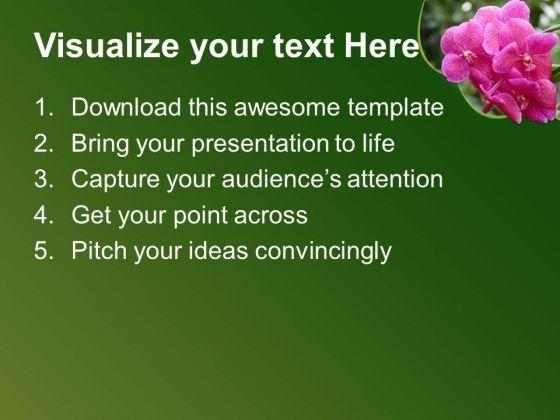 Visualize your text Here

1. Download this awesome template
2. Bring your presentation to life
3. Capture your audience's attention
4. Get your point across
5. Pitch your ideas convincingly